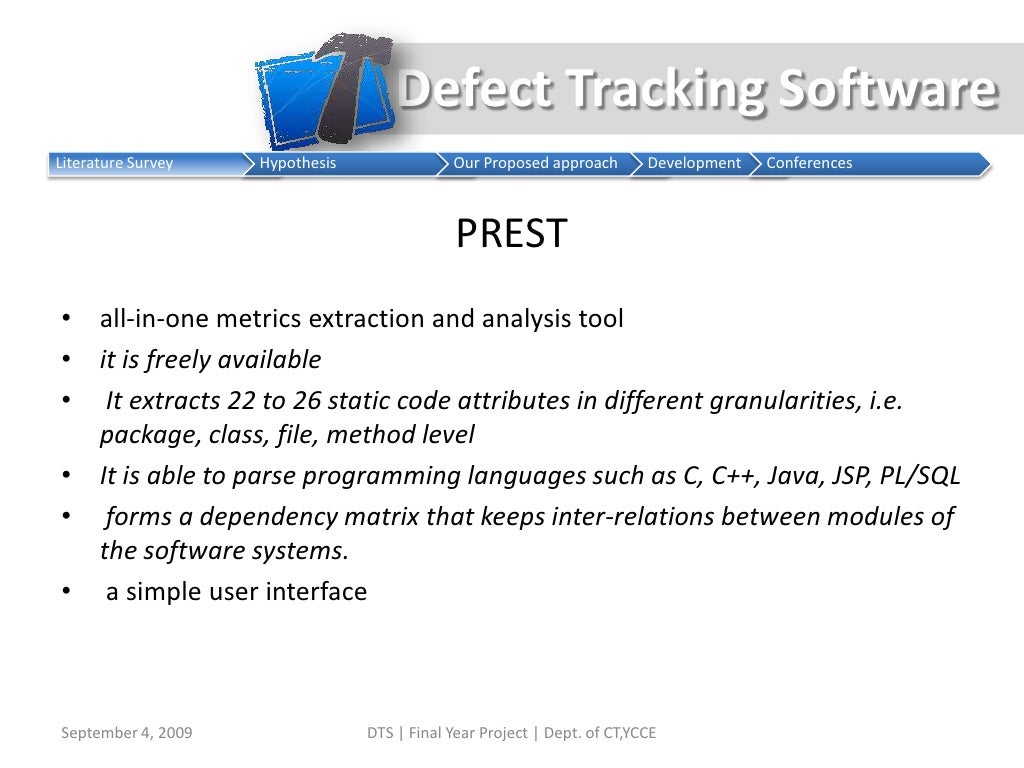 Defect Tracking Software

Literature Survey Hypothesis Our Proposed approach Development Conferences

PREST

• all-in-one metrics extraction and analysis tool
• it is freely available
• It extracts 22 to 26 static code attributes in different granularities, i.e. package, class, file, method level
• It is able to parse programming languages such as C, C++, Java, JSP, PL/SQL
• forms a dependency matrix that keeps inter-relations between modules of the software systems.
• a simple user interface

September 4, 2009 DTS | Final Year Project | Dept. of CT,YCCE